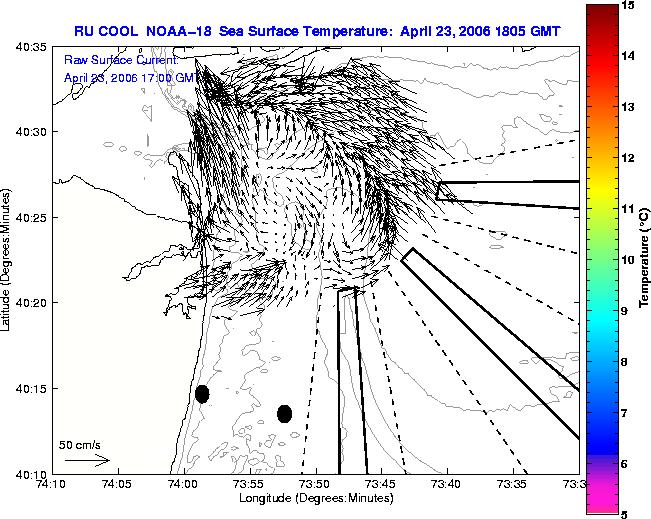 RU COOL NOAA–18 Sea Surface Temperature: April 23, 2006 1805 GMT

Raw Surface Current:
April 23, 2006 17:00 GMT

40:35
40:30
40:25
40:20
40:15
40:10

Latitude (Degrees:Minutes)

50 cm/s

74:10 74:05 74:00 73:55 73:50 73:45 73:40 73:35 73:3

Longitude (Degrees:Minutes)

15
14
13
12
11
10
9
8
7
6
5

Temperature (°C)